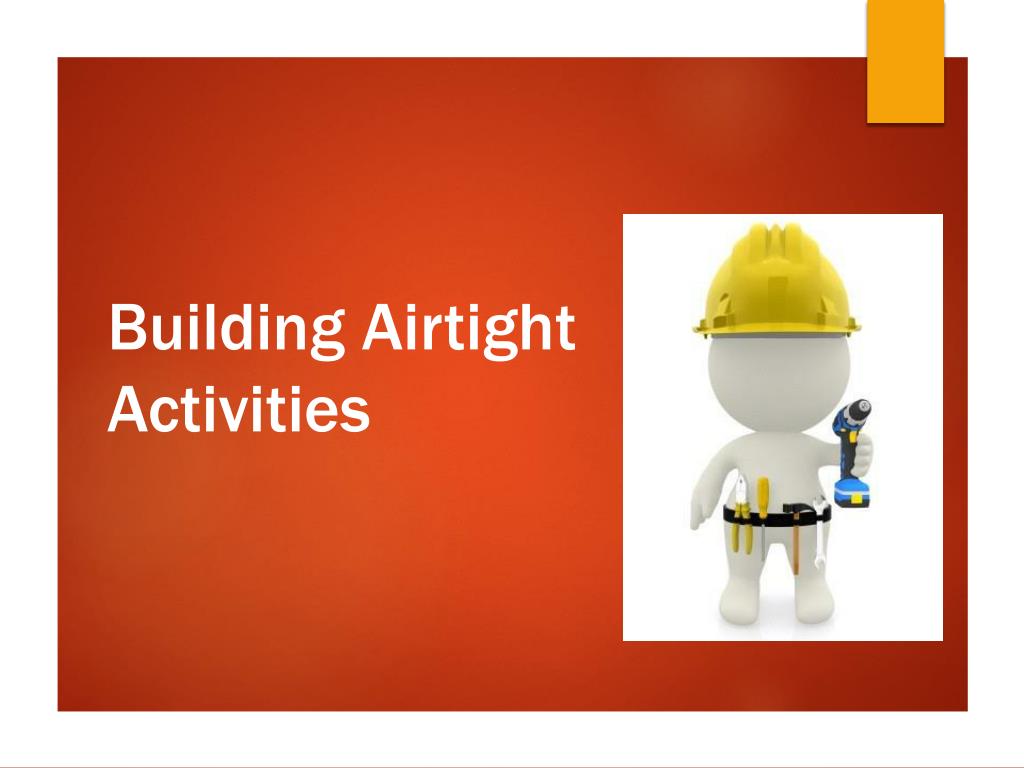 Building Airtight Activities